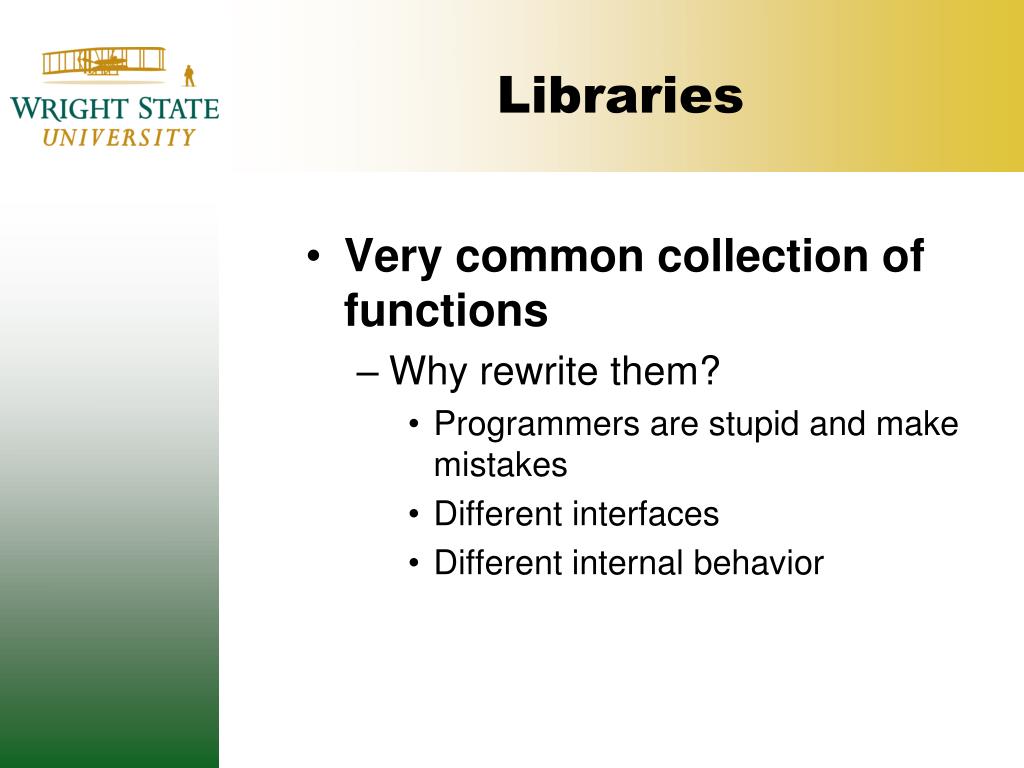 WRIGHT STATE UNIVERSITY

Libraries

• Very common collection of functions
– Why rewrite them?
• Programmers are stupid and make mistakes
• Different interfaces
• Different internal behavior